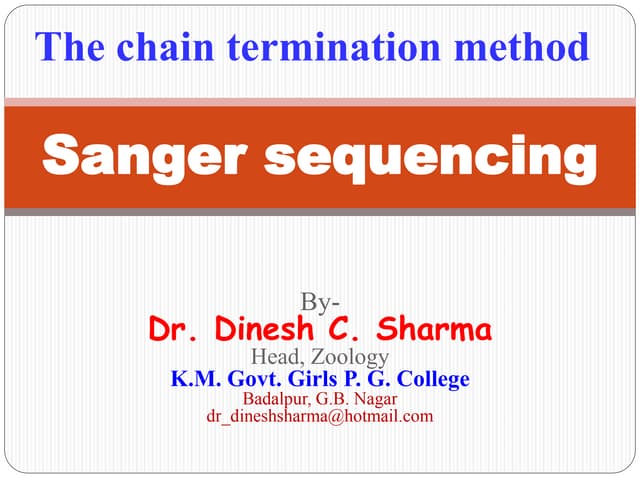 The chain termination method

Sanger sequencing

By-
Dr. Dinesh C. Sharma
Head, Zoology
K.M. Govt. Girls P. G. College
Badalpur, G.B. Nagar
dr_dineshsharma@hotmail.com